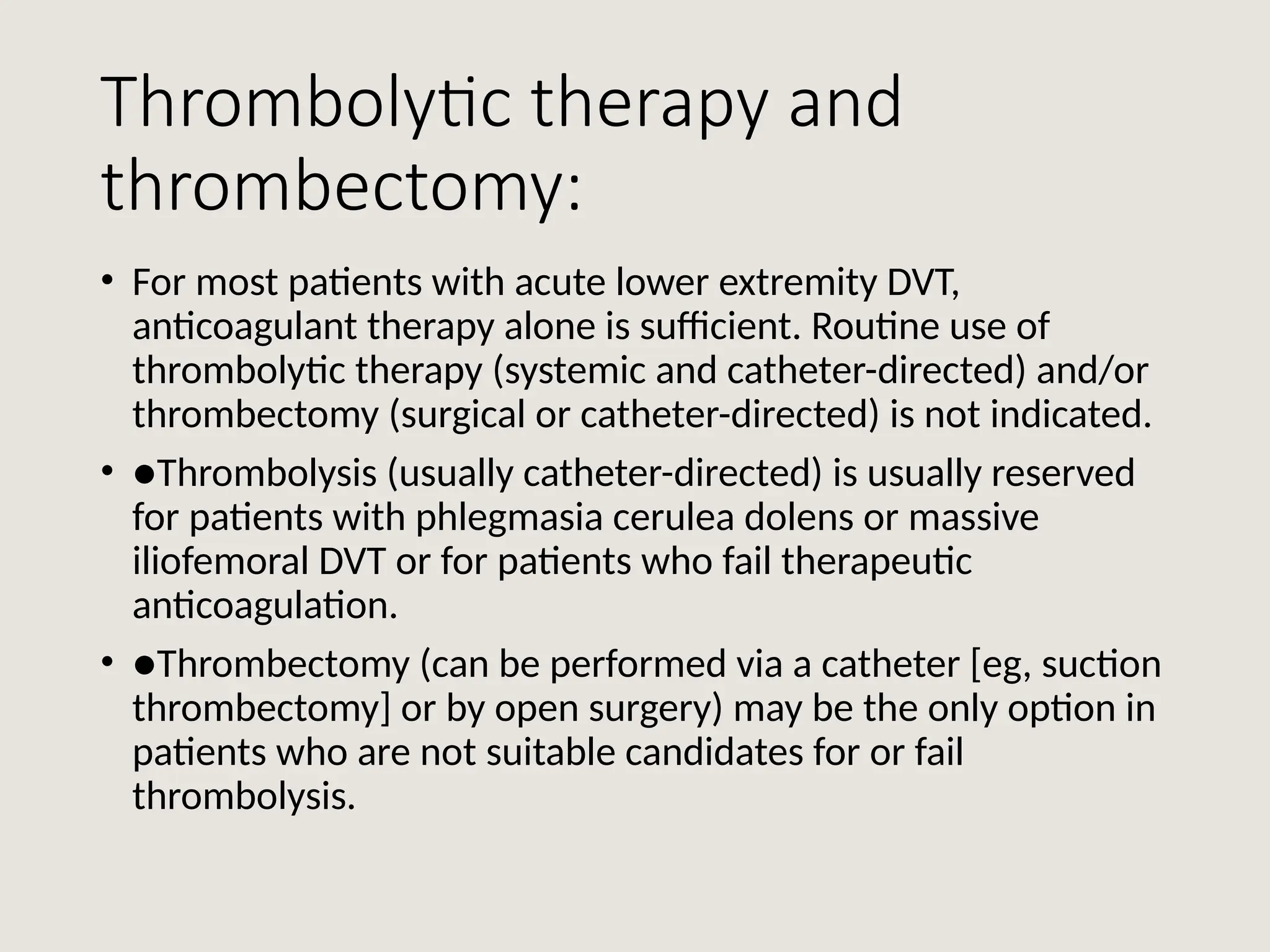 Thrombolytic therapy and thrombectomy:

• For most patients with acute lower extremity DVT, anticoagulant therapy alone is sufficient. Routine use of thrombolytic therapy (systemic and catheter-directed) and/or thrombectomy (surgical or catheter-directed) is not indicated.

• ●Thrombolysis (usually catheter-directed) is usually reserved for patients with phlegmasia cerulea dolens or massive iliofemoral DVT or for patients who fail therapeutic anticoagulation.

• ●Thrombectomy (can be performed via a catheter [eg, suction thrombectomy] or by open surgery) may be the only option in patients who are not suitable candidates for or fail thrombolysis.